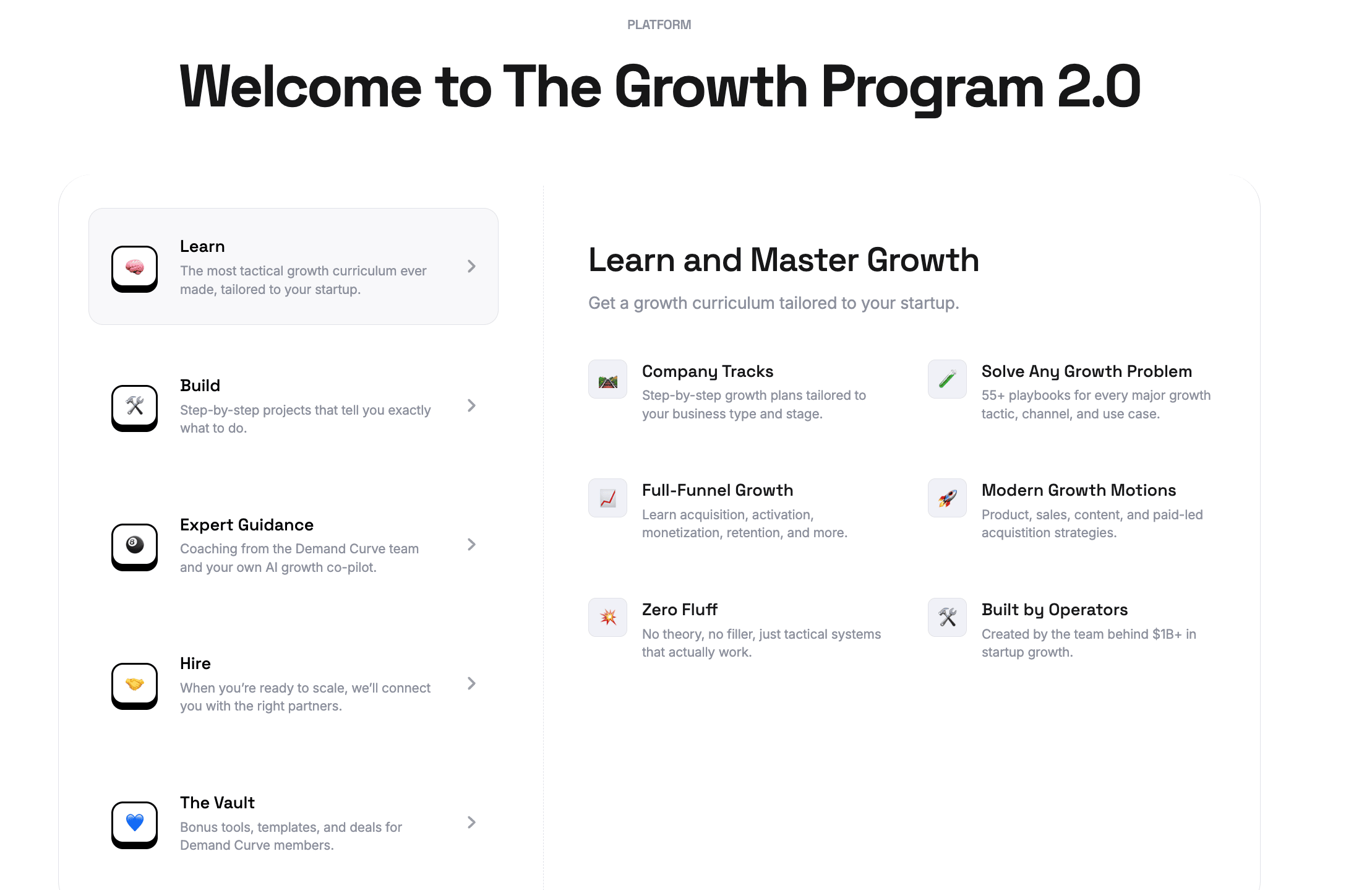 PLATFORM

Welcome to The Growth Program 2.0

Learn
The most tactical growth curriculum ever made, tailored to your startup.

Build
Step-by-step projects that tell you exactly what to do.

Expert Guidance
Coaching from the Demand Curve team and your own AI growth co-pilot.

Hire
When you're ready to scale, we'll connect you with the right partners.

The Vault
Bonus tools, templates, and deals for Demand Curve members.

Learn and Master Growth

Get a growth curriculum tailored to your startup.

Company Tracks
Step-by-step growth plans tailored to your business type and stage.

Solve Any Growth Problem
55+ playbooks for every major growth tactic, channel, and use case.

Full-Funnel Growth
Learn acquisition, activation, monetization, retention, and more.

Modern Growth Motions
Product, sales, content, and paid-led acquistition strategies.

Zero Fluff
No theory, no filler, just tactical systems that actually work.

Built by Operators
Created by the team behind $1B+ in startup growth.